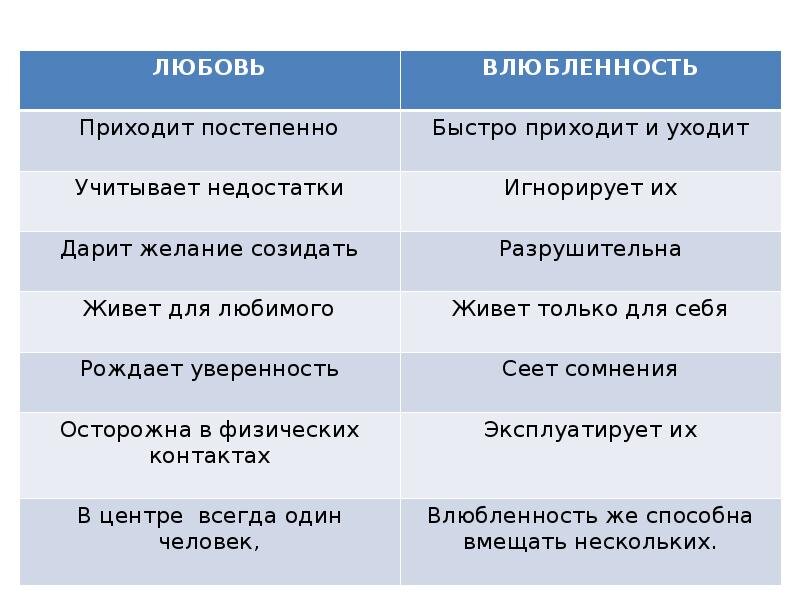 | ЛЮБОВЬ | ВЛЮБЛЕННОСТЬ |
|---|---|
| Приходит постепенно | Быстро приходит и уходит |
| Учитывает недостатки | Игнорирует их |
| Дарит желание созидать | Разрушительна |
| Живет для любимого | Живет только для себя |
| Рождает уверенность | Сеет сомнения |
| Осторожна в физических контактах | Эксплуатирует их |
| В центре  всегда один человек, | Влюбленность же способна вмещать нескольких. |